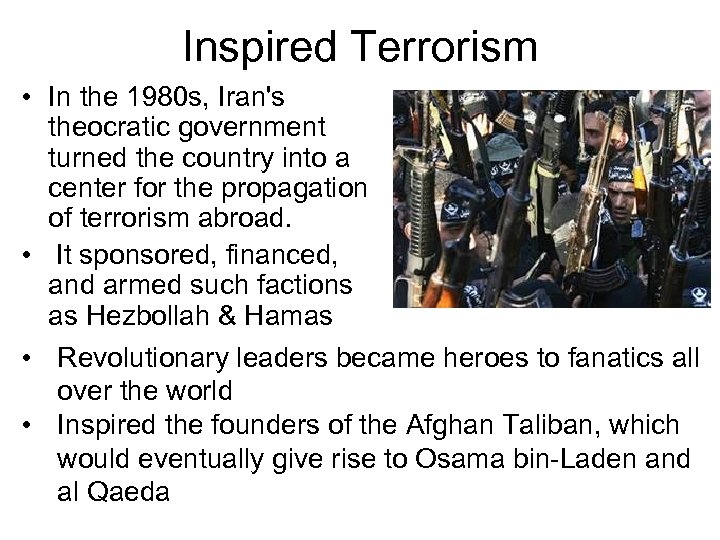 Inspired Terrorism

• In the 1980s, Iran's theocratic government turned the country into a center for the propagation of terrorism abroad.
• It sponsored, financed, and armed such factions as Hezbollah & Hamas
• Revolutionary leaders became heroes to fanatics all over the world
• Inspired the founders of the Afghan Taliban, which would eventually give rise to Osama bin-Laden and al Qaeda